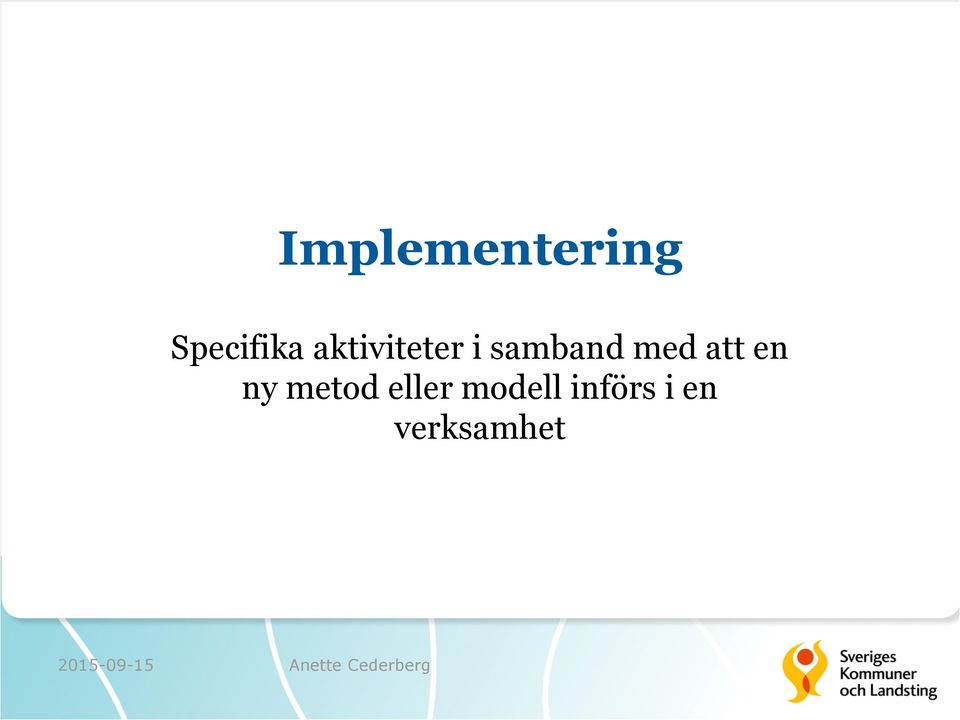 Implementering

Specifika aktiviteter i samband med att en ny metod eller modell införs i en verksamhet

2015-09-15

Anette Cederberg

Sveriges Kommuner och Landsting